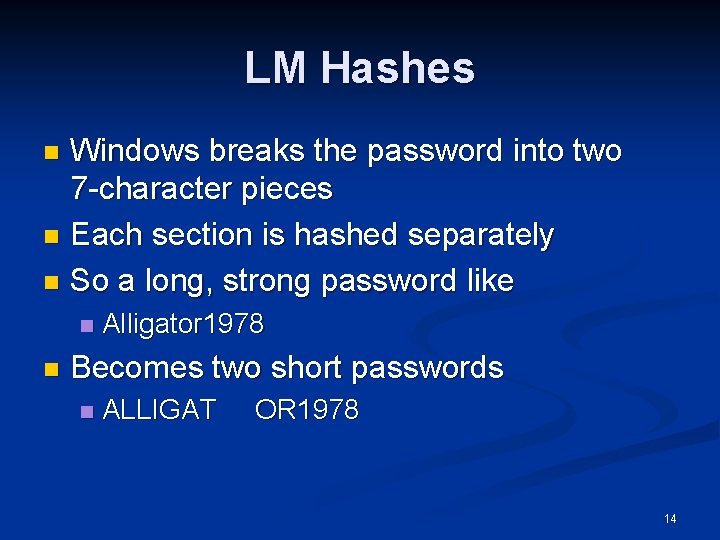 LM Hashes

Windows breaks the password into two 7-character pieces

Each section is hashed separately

So a long, strong password like

Alligator1978

Becomes two short passwords

ALLIGAT OR1978

14